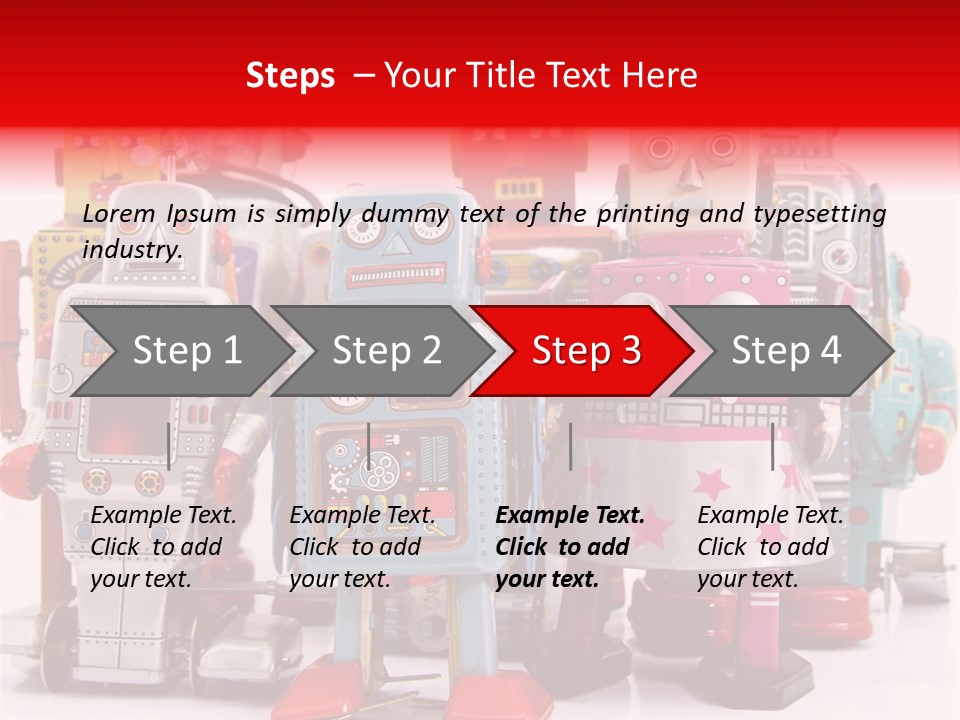 Steps – Your Title Text Here

Lorem Ipsum is simply dummy text of the printing and typesetting industry.

Step 1

Step 2

Step 3

Step 4

Example Text. Click to add your text.

Example Text. Click to add your text.

Example Text. Click to add your text.

Example Text. Click to add your text.